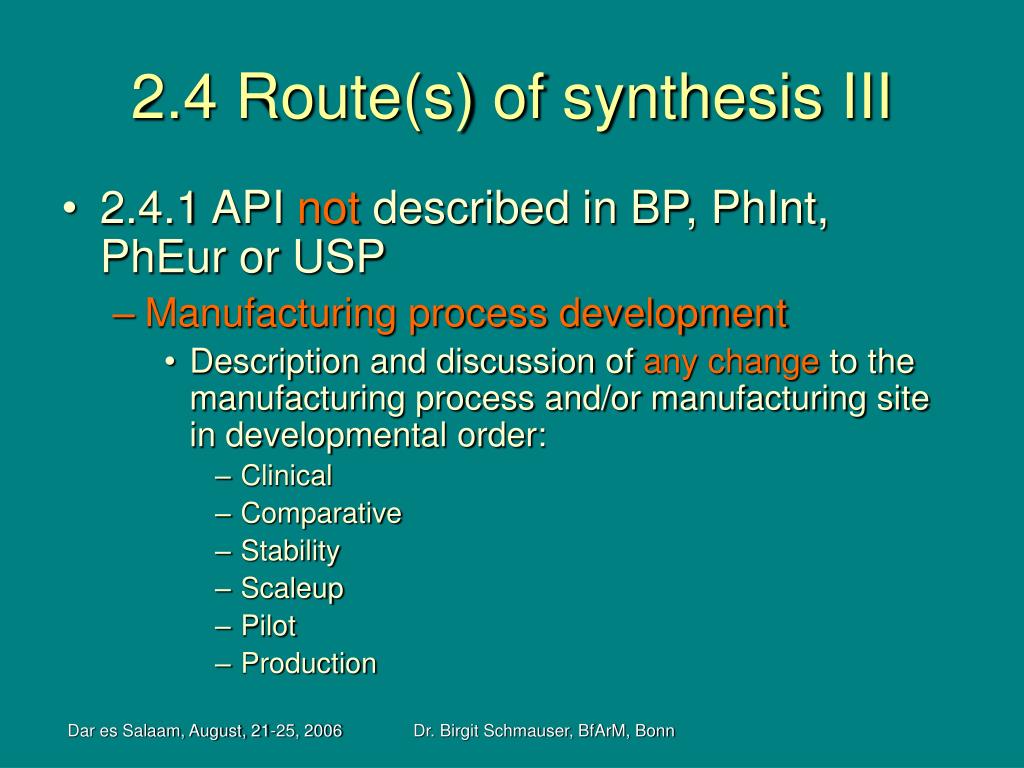 2.4 Route(s) of synthesis III

• 2.4.1 API not described in BP, PhInt, PhEur or USP
– Manufacturing process development
• Description and discussion of any change to the manufacturing process and/or manufacturing site in developmental order:
– Clinical
– Comparative
– Stability
– Scaleup
– Pilot
– Production

Dar es Salaam, August, 21-25, 2006 Dr. Birgit Schmauser, BfArM, Bonn